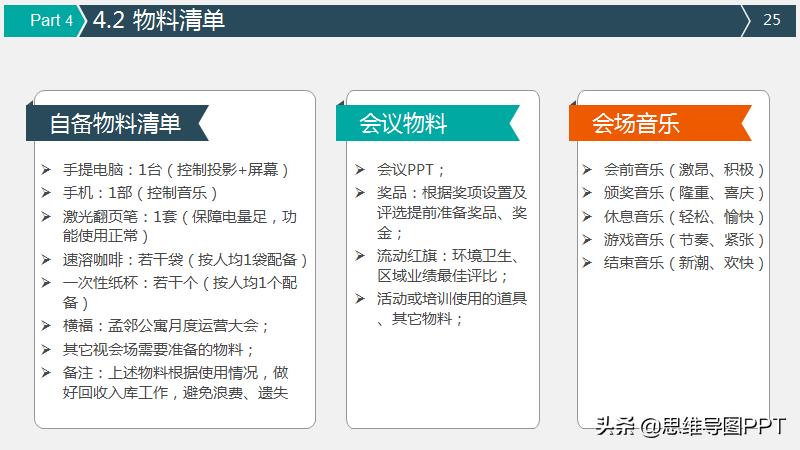 Part 4 4.2 物料清单 25

自备物料清单

➢ 手提电脑：1台（控制投影+屏幕）
➢ 手机：1部（控制音乐）
➢ 激光翻页笔：1套（保障电量足，功能使用正常）
➢ 速溶咖啡：若干袋（按人均1袋配备）
➢ 一次性纸杯：若干个（按人均1个配备）
➢ 横福：孟邻公寓月度运营大会；
➢ 其它视会场需要准备的物料；
➢ 备注：上述物料根据使用情况，做好回收入库工作，避免浪费、遗失

会议物料

➢ 会议PPT；
➢ 奖品：根据奖项设置及评选提前准备奖品、奖金；
➢ 流动红旗：环境卫生、区域业绩最佳评比；
➢ 活动或培训使用的道具、其它物料；

会场音乐

➢ 会前音乐（激昂、积极）
➢ 颁奖音乐（隆重、喜庆）
➢ 休息音乐（轻松、愉快）
➢ 游戏音乐（节奏、紧张）
➢ 结束音乐（新潮、欢快）

头条 @思维导图PPT